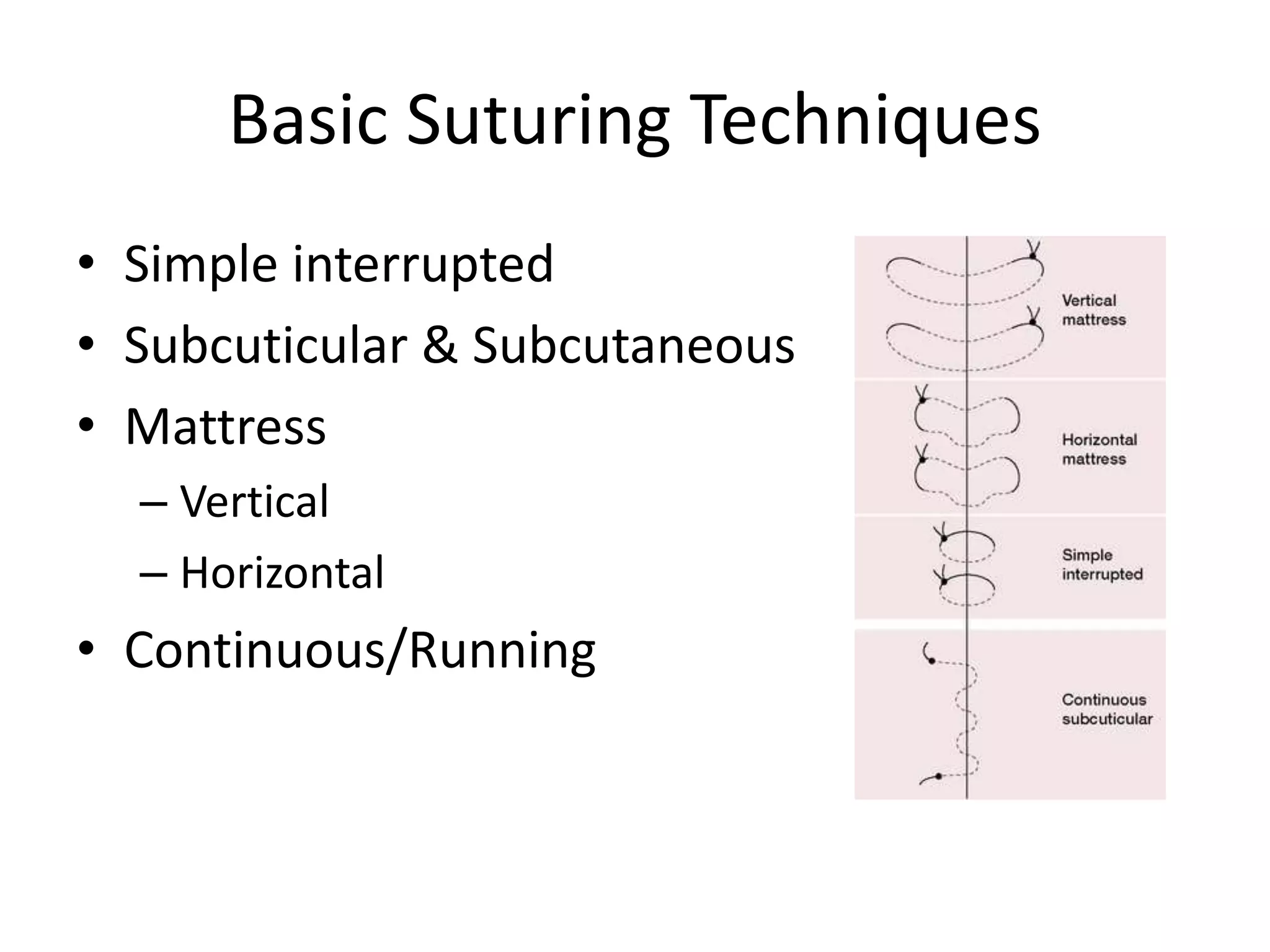 Basic Suturing Techniques

• Simple interrupted
• Subcuticular & Subcutaneous
• Mattress
– Vertical
– Horizontal
• Continuous/Running

Vertical mattress

Horizontal mattress

Simple interrupted

Continuous subcuticular